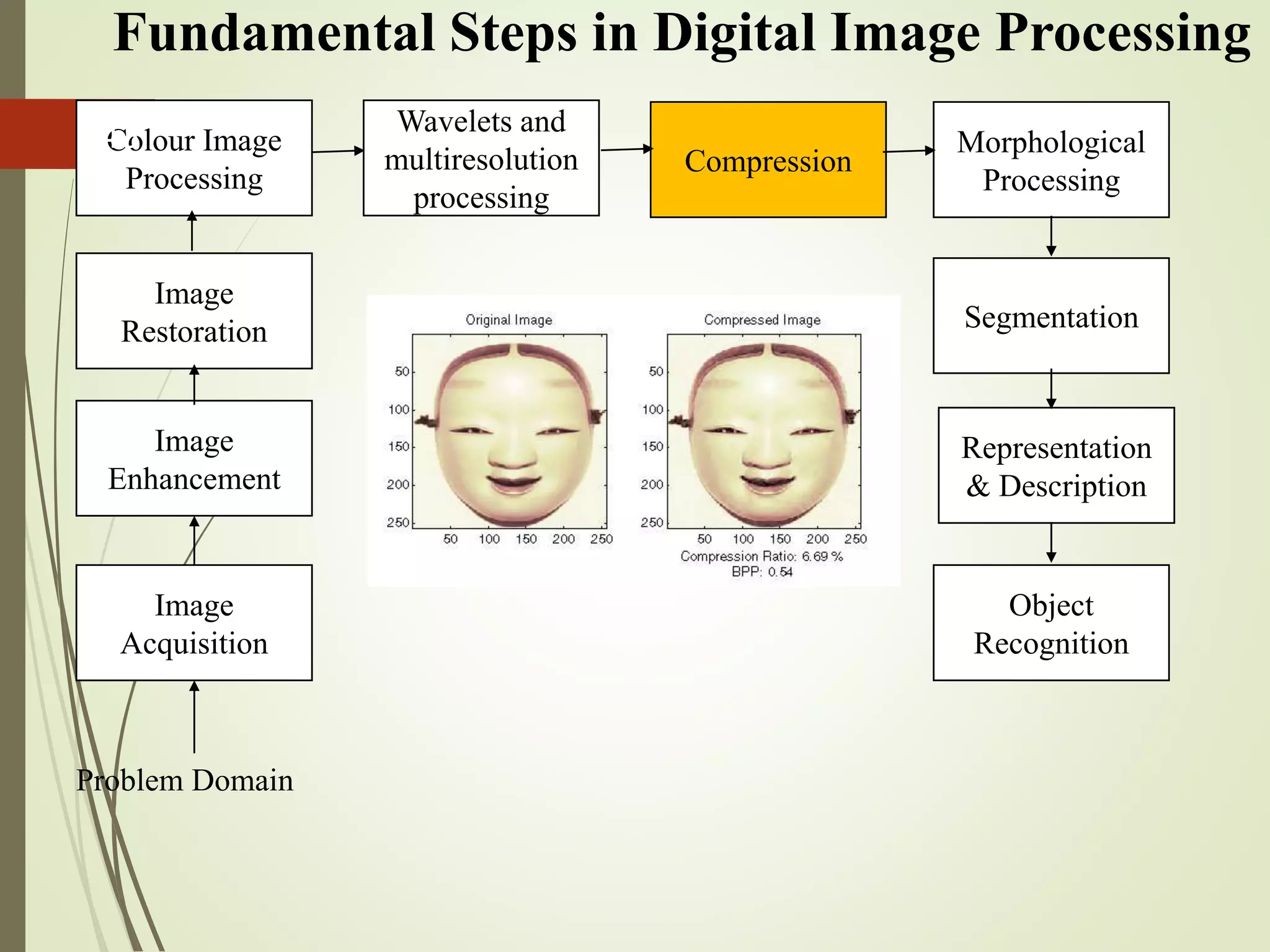 Fundamental Steps in Digital Image Processing

Colour Image Processing

Wavelets and multiresolution processing

Compression

Morphological Processing

Image Restoration

Segmentation

Image Enhancement

Representation & Description

Image Acquisition

Object Recognition

Problem Domain

Original Image

50
100
150
200
250
50 100 150 200 250

Compressed Image

50
100
150
200
250
50 100 150 200 250

Compression Ratio: 6.69 %
BPP: 0.54